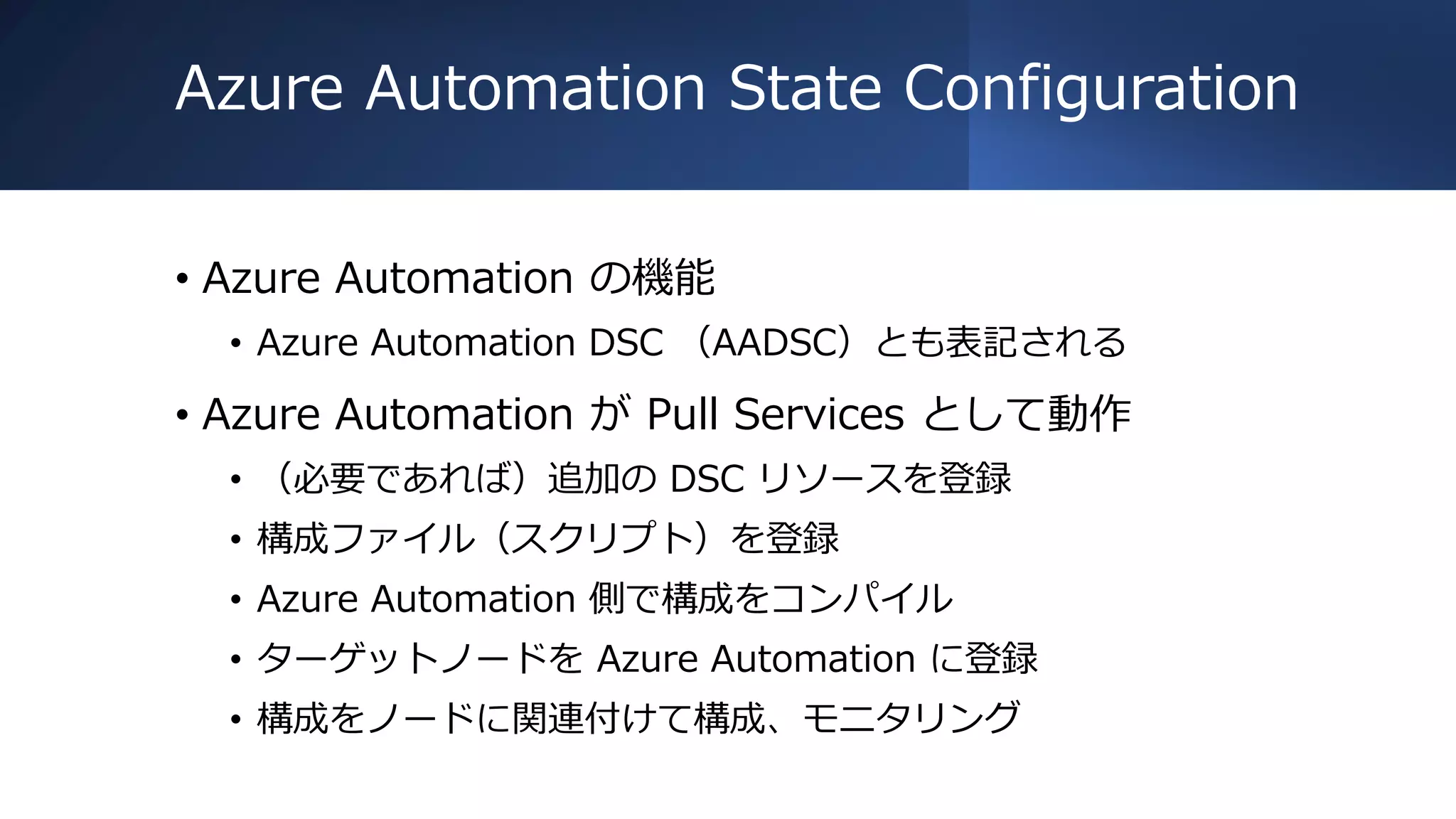 Azure Automation State Configuration

• Azure Automation の機能
• Azure Automation DSC （AADSC）とも表記される
• Azure Automation が Pull Services として動作
• （必要であれば）追加の DSC リソースを登録
• 構成ファイル（スクリプト）を登録
• Azure Automation 側で構成をコンパイル
• ターゲットノードを Azure Automation に登録
• 構成をノードに関連付けて構成、モニタリング